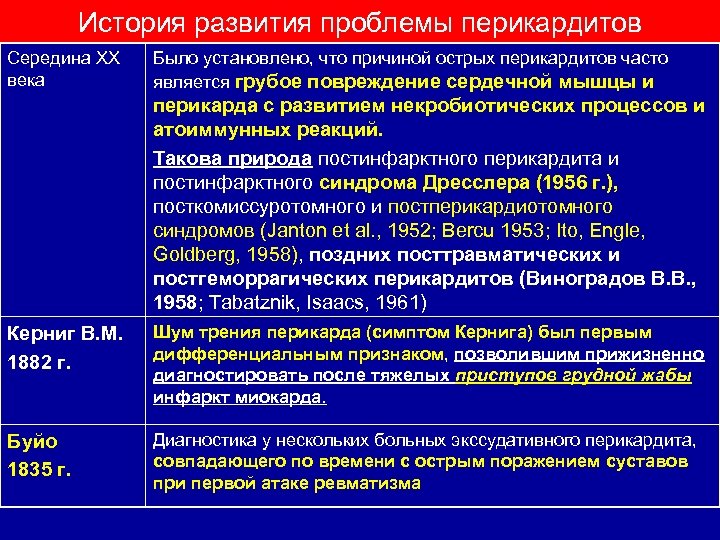 История развития проблемы перикардитов

| | |
|---|---|
| Середина XX века | Было установлено, что причиной острых перикардитов часто является грубое повреждение сердечной мышцы и перикарда с развитием некробиотических процессов и атоиммунных реакций. Такова природа постинфарктного перикардита и постинфарктного синдрома Дресслера (1956 г.), посткомиссуротомного и постперикардиотомного синдромов (Janton et al., 1952; Bercu 1953; Ito, Engle, Goldberg, 1958), поздних посттравматических и постгеморрагических перикардитов (Виноградов В.В., 1958; Tabatznik, Isaacs, 1961) |
| Керниг В.М. 1882 г. | Шум трения перикарда (симптом Кернига) был первым дифференциальным признаком, позволившим прижизненно диагностировать после тяжелых приступов грудной жабы инфаркт миокарда. |
| Буйо 1835 г. | Диагностика у нескольких больных экссудативного перикардита, совпадающего по времени с острым поражением суставов при первой атаке ревматизма |